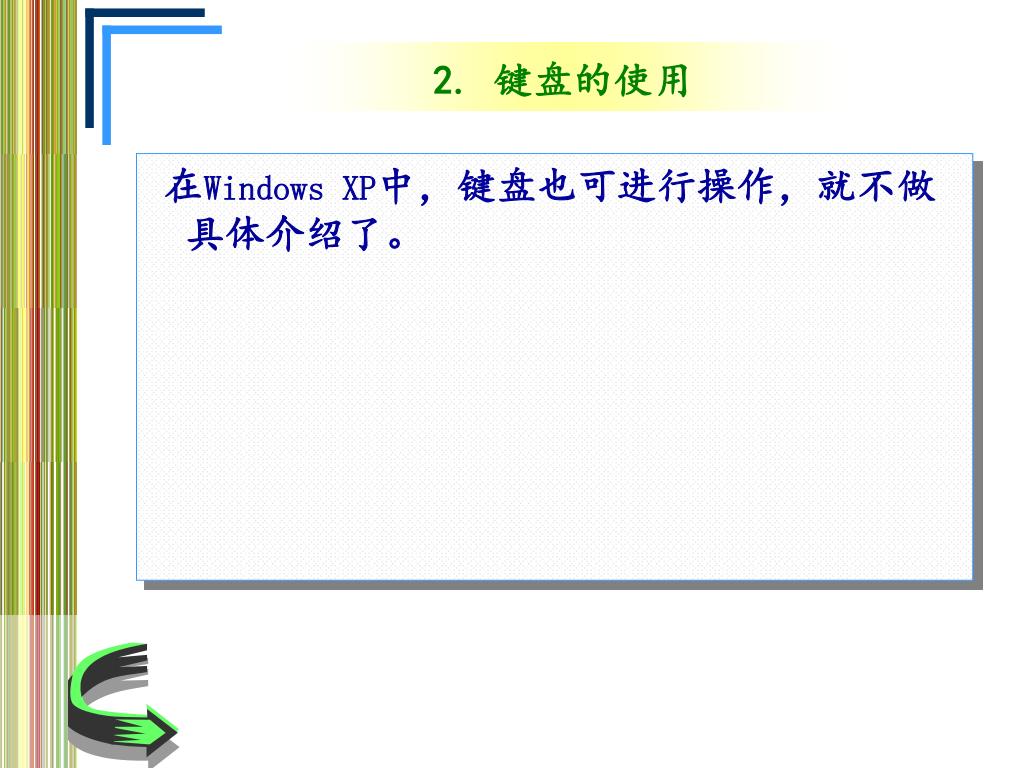 2. 键盘的使用

在Windows XP中，键盘也可进行操作，就不做具体介绍了。